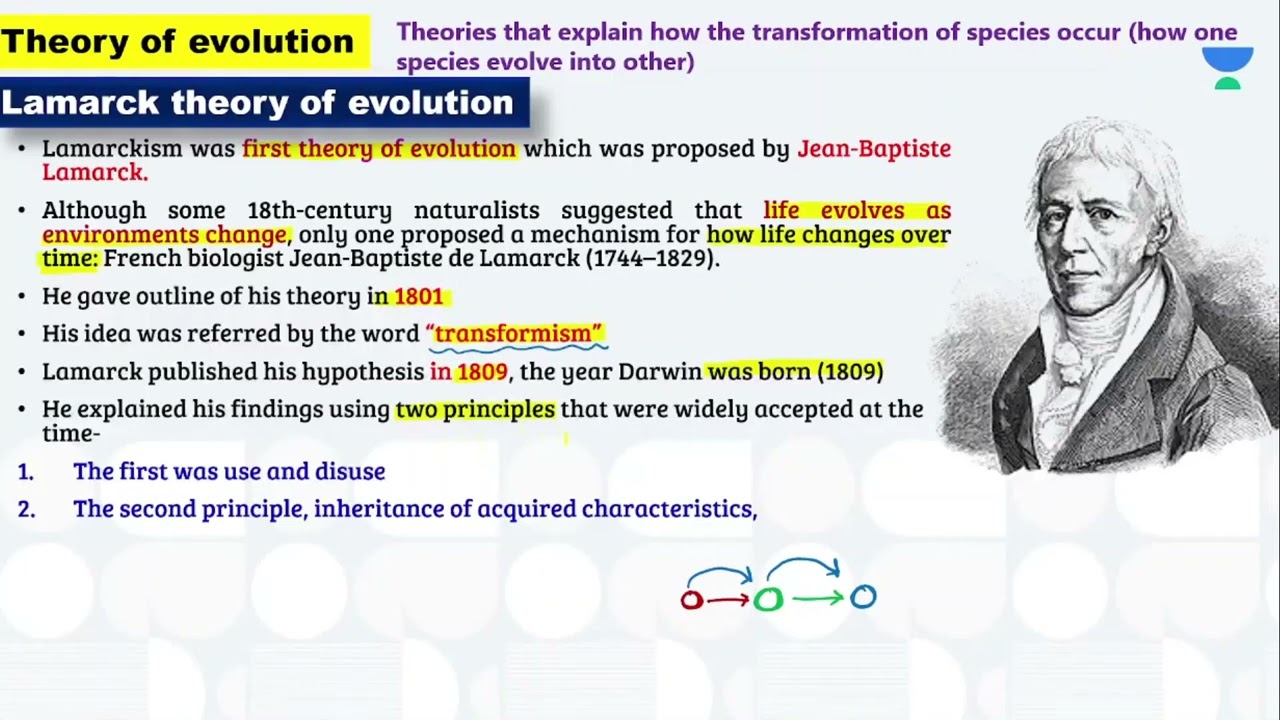 Theory of evolution

Theories that explain how the transformation of species occur (how one species evolve into other)

Lamarck theory of evolution

• Lamarckism was first theory of evolution which was proposed by Jean-Baptiste Lamarck.

• Although some 18th-century naturalists suggested that life evolves as environments change, only one proposed a mechanism for how life changes over time: French biologist Jean-Baptiste de Lamarck (1744–1829).

• He gave outline of his theory in 1801

• His idea was referred by the word "transformism"

• Lamarck published his hypothesis in 1809, the year Darwin was born (1809)

• He explained his findings using two principles that were widely accepted at the time-

1. The first was use and disuse

2. The second principle, inheritance of acquired characteristics,